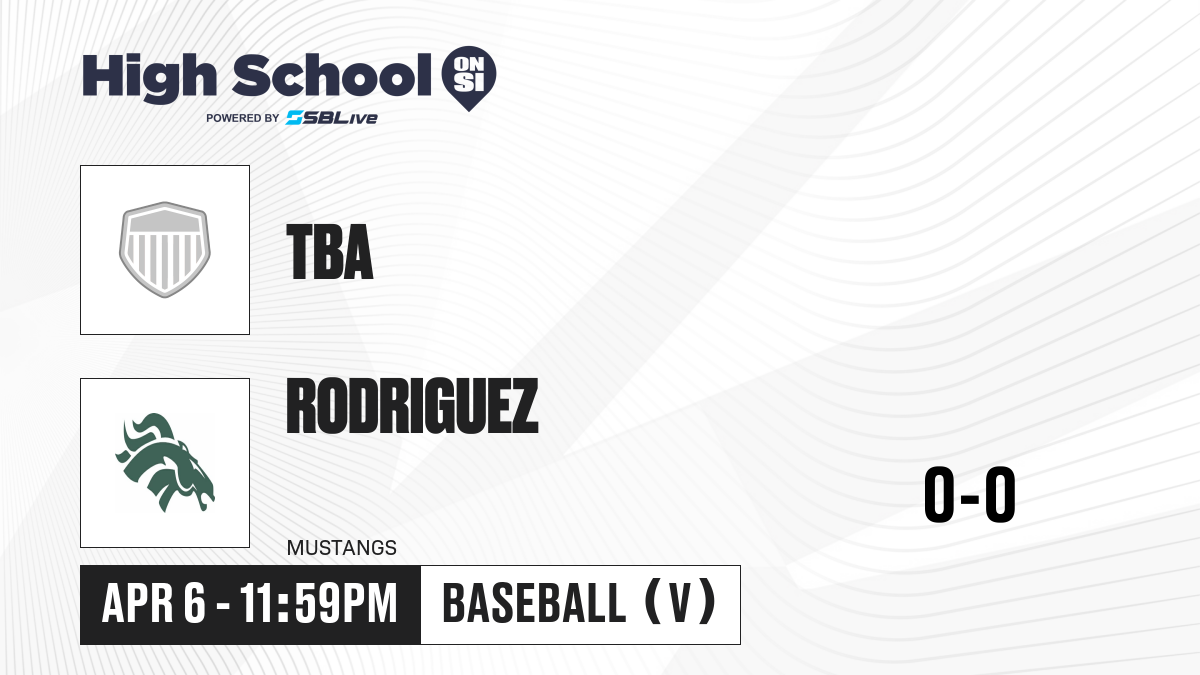 High School ON SI

POWERED BY SBLive

TBA

RODRIGUEZ

MUSTANGS

0-0

APR 6 - 11:59PM

BASEBALL (V)